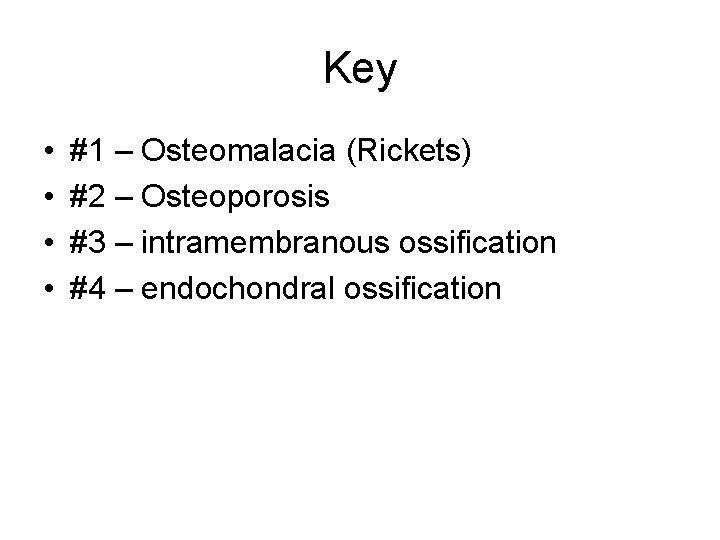 Key

• #1 – Osteomalacia (Rickets)
• #2 – Osteoporosis
• #3 – intramembranous ossification
• #4 – endochondral ossification